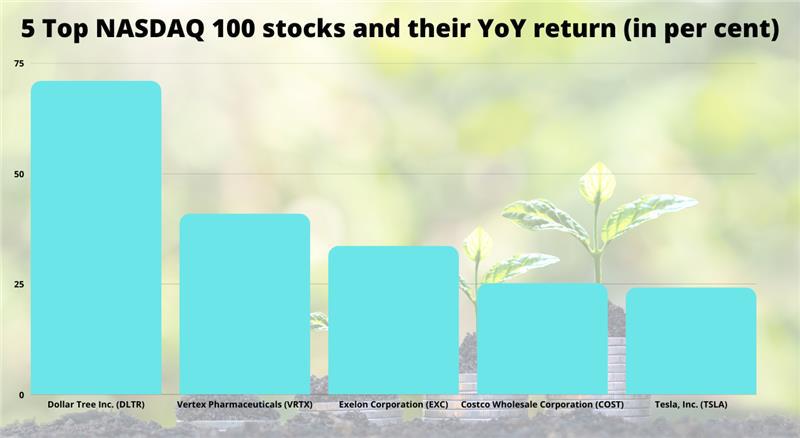 5 Top NASDAQ 100 stocks and their YoY return (in per cent)

75

50

25

0

Dollar Tree Inc. (DLTR)

Vertex Pharmaceuticals (VRTX)

Exelon Corporation (EXC)

Costco Wholesale Corporation (COST)

Tesla, Inc. (TSLA)